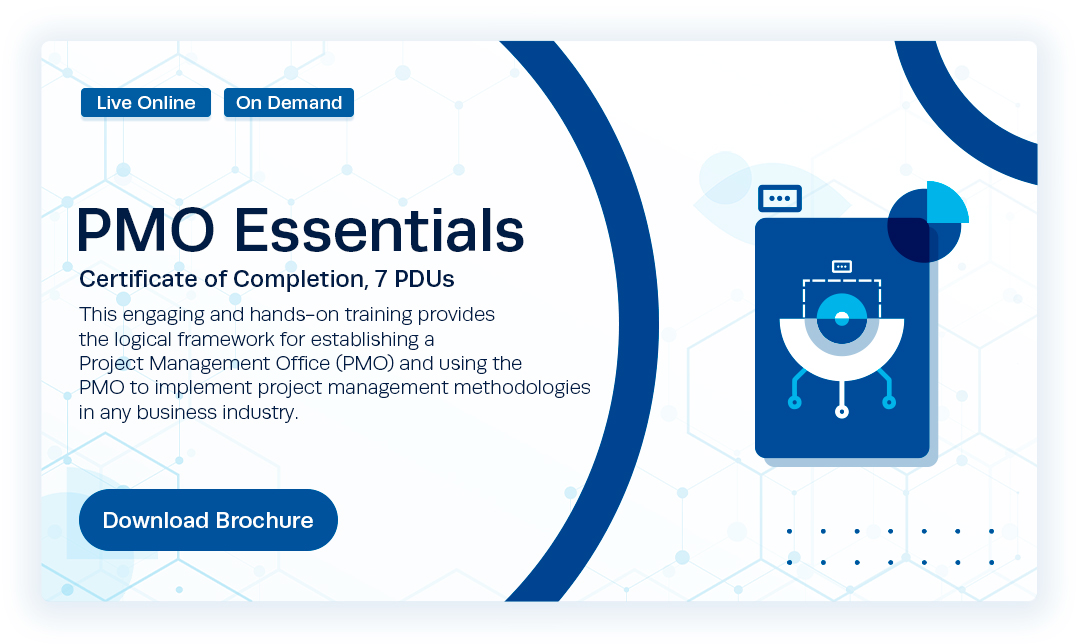 Live Online
On Demand

PMO Essentials

Certificate of Completion, 7 PDUs

This engaging and hands-on training provides the logical framework for establishing a Project Management Office (PMO) and using the PMO to implement project management methodologies in any business industry.

Download Brochure